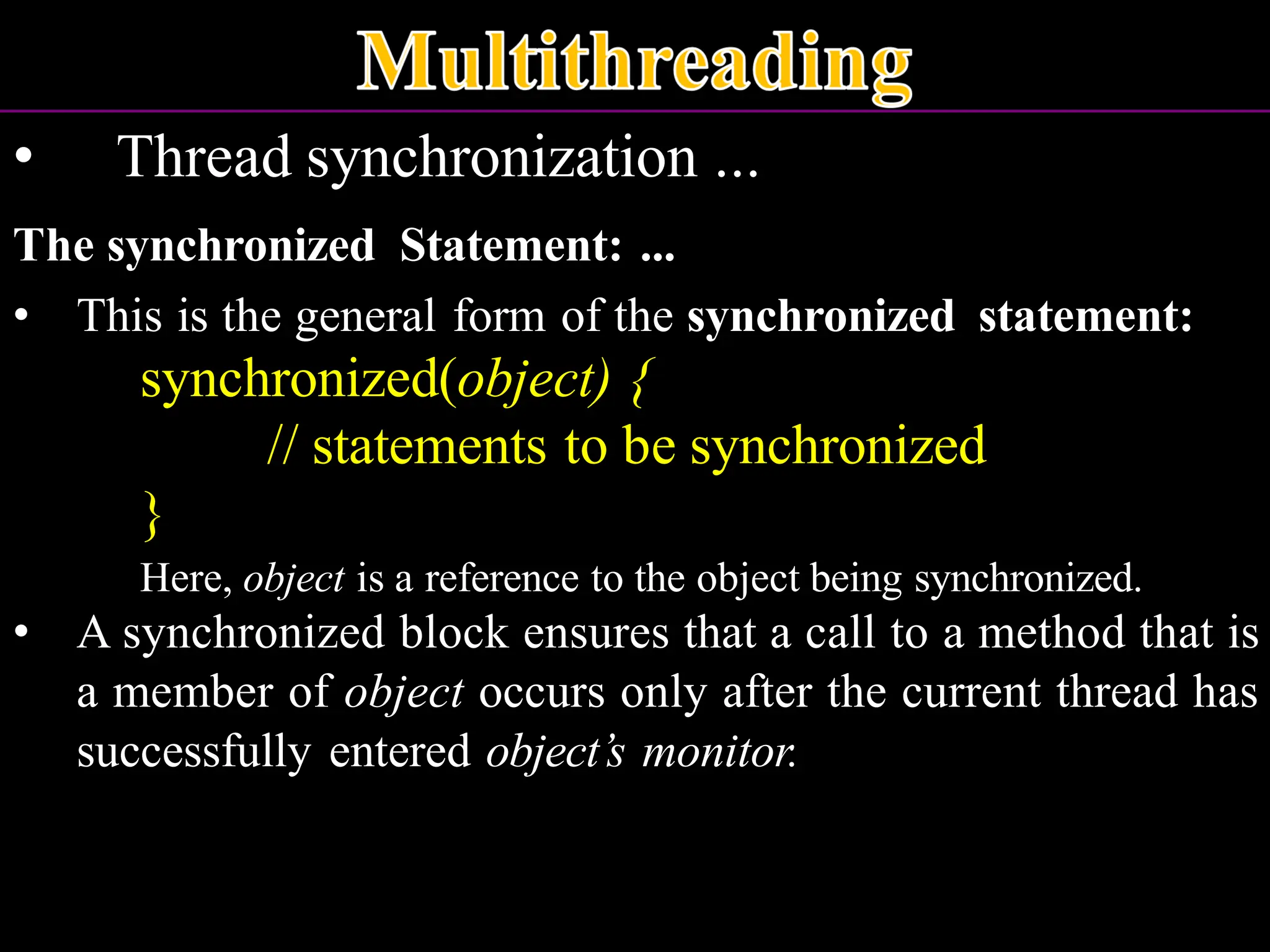 Multithreading

• Thread synchronization ...

The synchronized Statement: ...

• This is the general form of the synchronized statement:

synchronized(object) {
// statements to be synchronized
}

Here, object is a reference to the object being synchronized.

• A synchronized block ensures that a call to a method that is a member of object occurs only after the current thread has successfully entered object's monitor.